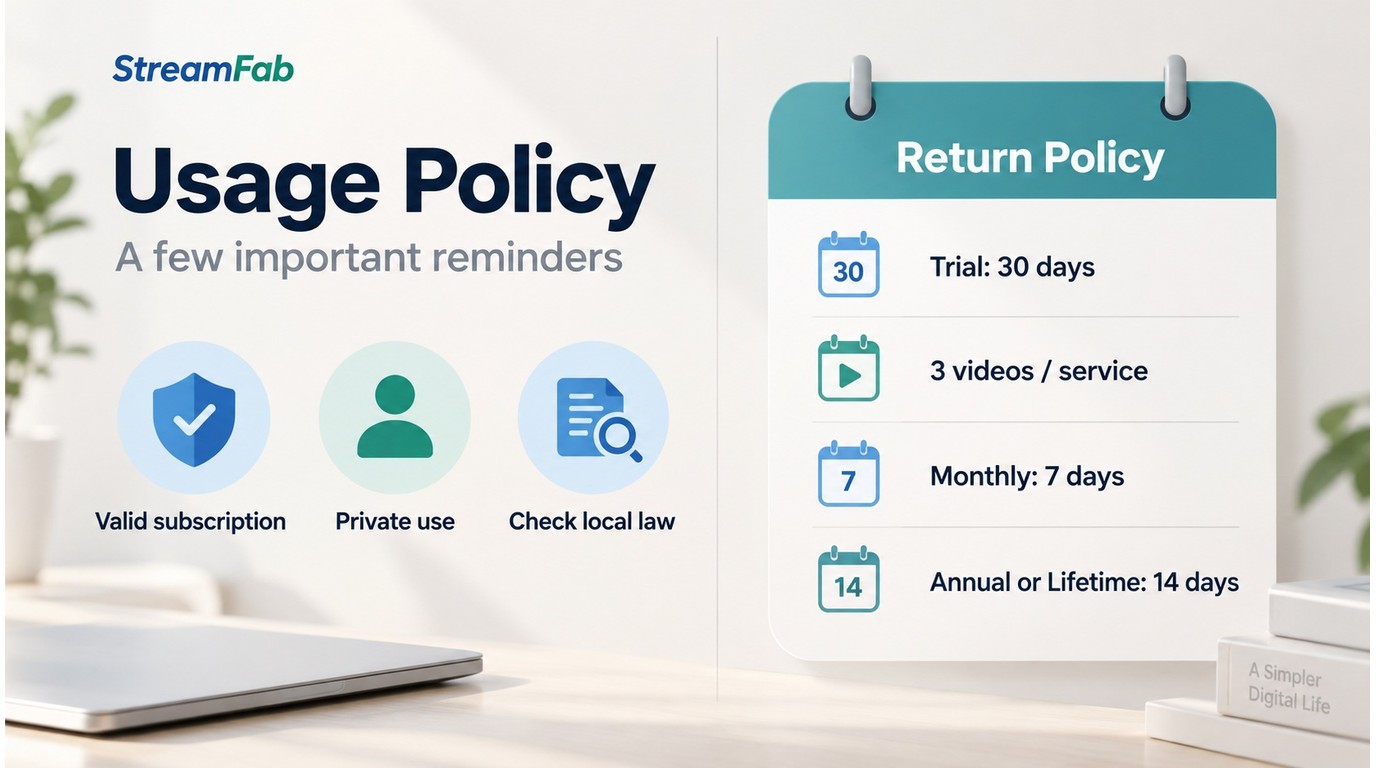 StreamFab

Usage Policy

A few important reminders

Valid subscription

Private use

Check local law

Return Policy

30

Trial: 30 days

3 videos / service

7

Monthly: 7 days

14

Annual or Lifetime: 14 days

A Simpler Digital Life